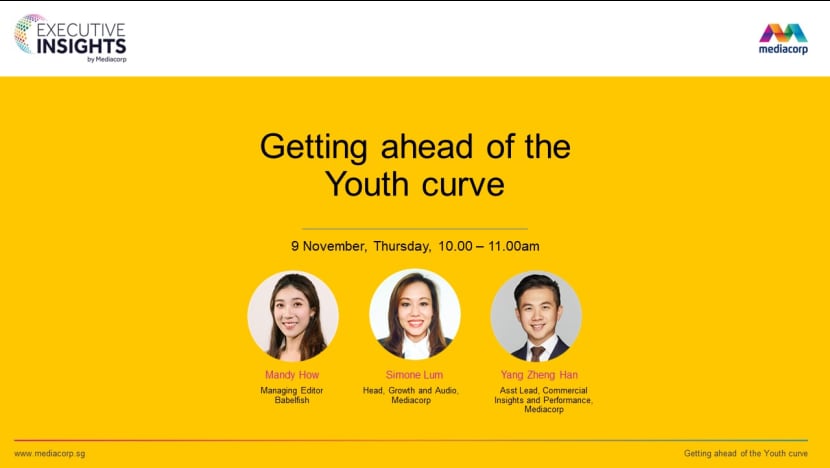 EXECUTIVE INSIGHTS by Mediacorp

mediacorp

Getting ahead of the Youth curve

9 November, Thursday, 10.00 – 11.00am

Mandy How
Managing Editor
Babelfish

Simone Lum
Head, Growth and Audio, Mediacorp

Yang Zheng Han
Asst Lead, Commercial Insights and Performance, Mediacorp

www.mediacorp.sg

Getting ahead of the Youth curve